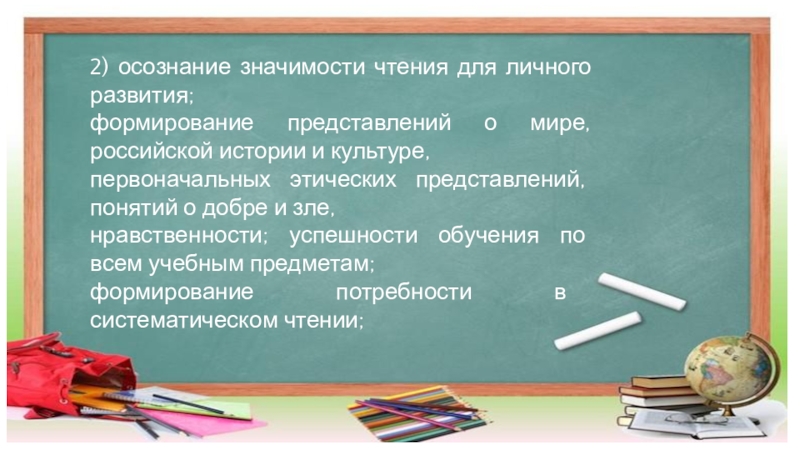 2) осознание значимости чтения для личного развития;
формирование представлений о мире, российской истории и культуре, первоначальных этических представлений, понятий о добре и зле, нравственности; успешности обучения по всем учебным предметам;
формирование потребности в систематическом чтении;